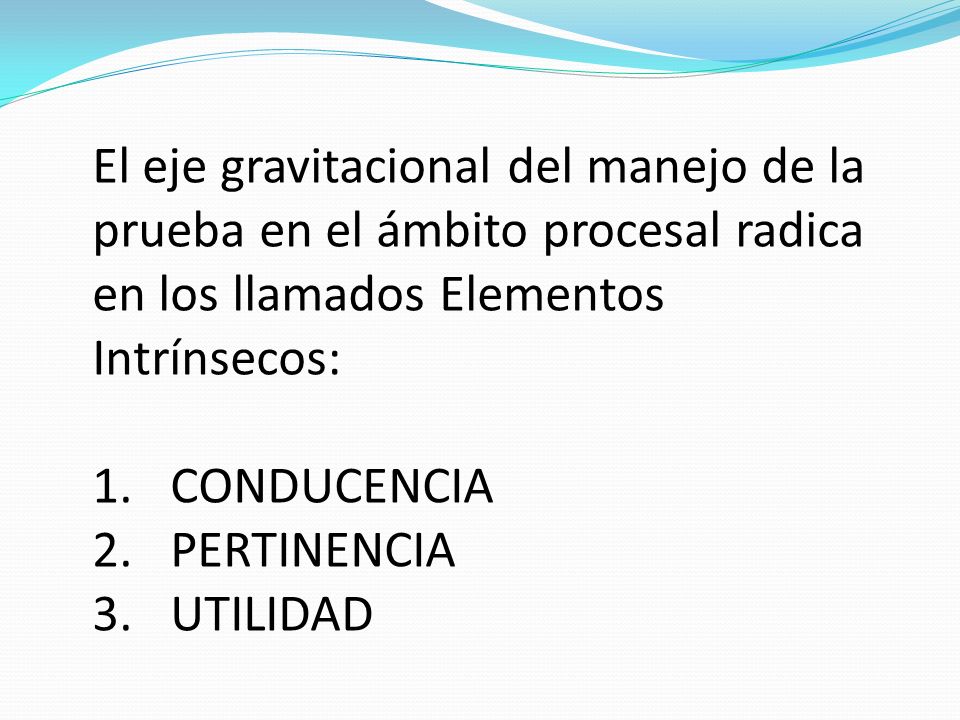 El eje gravitacional del manejo de la prueba en el ámbito procesal radica en los llamados Elementos Intrínsecos:

1. CONDUCENCIA
2. PERTINENCIA
3. UTILIDAD